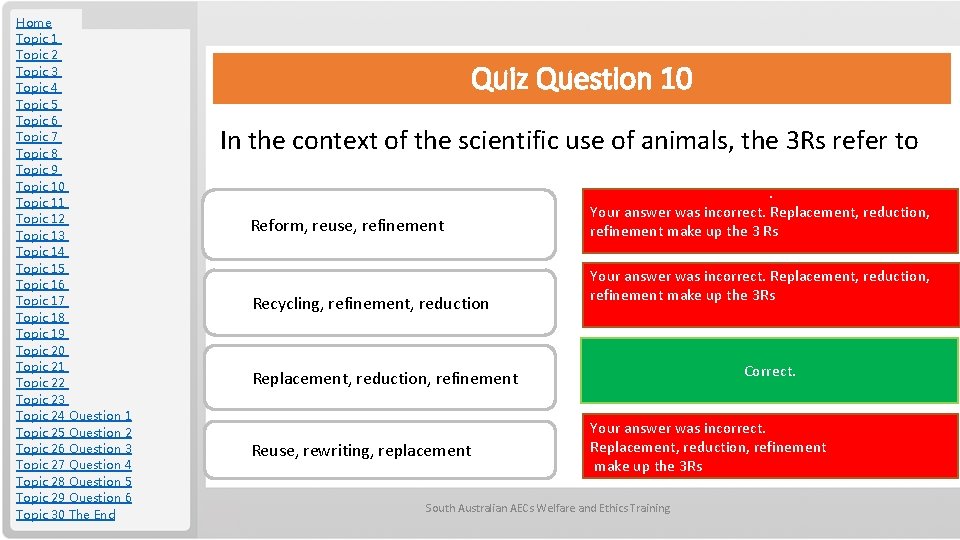 Home
Topic 1
Topic 2
Topic 3
Topic 4
Topic 5
Topic 6
Topic 7
Topic 8
Topic 9
Topic 10
Topic 11
Topic 12
Topic 13
Topic 14
Topic 15
Topic 16
Topic 17
Topic 18
Topic 19
Topic 20
Topic 21
Topic 22
Topic 23
Topic 24 Question 1
Topic 25 Question 2
Topic 26 Question 3
Topic 27 Question 4
Topic 28 Question 5
Topic 29 Question 6
Topic 30 The End

Quiz Question 10

In the context of the scientific use of animals, the 3Rs refer to

Reform, reuse, refinement

.
Your answer was incorrect. Replacement, reduction, refinement make up the 3 Rs

Recycling, refinement, reduction

Your answer was incorrect. Replacement, reduction, refinement make up the 3Rs

Replacement, reduction, refinement

Correct.

Reuse, rewriting, replacement

Your answer was incorrect. Replacement, reduction, refinement make up the 3Rs

South Australian AECs Welfare and Ethics Training